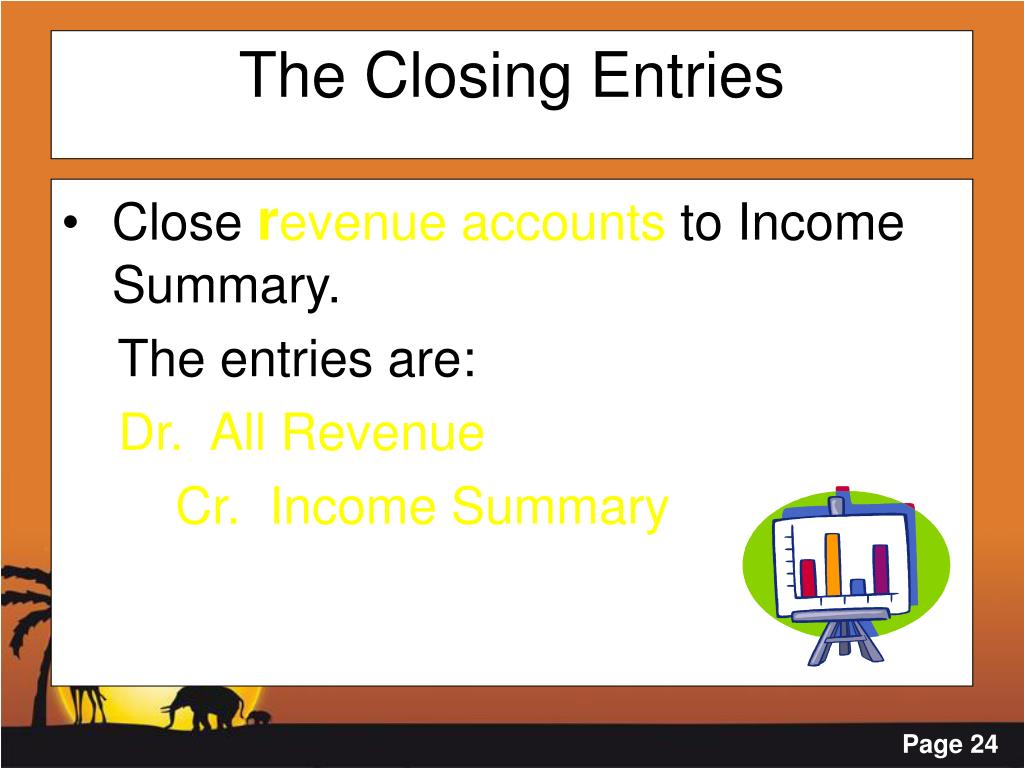 The Closing Entries

• Close revenue accounts to Income Summary.

The entries are:

Dr. All Revenue

Cr. Income Summary

Page 24